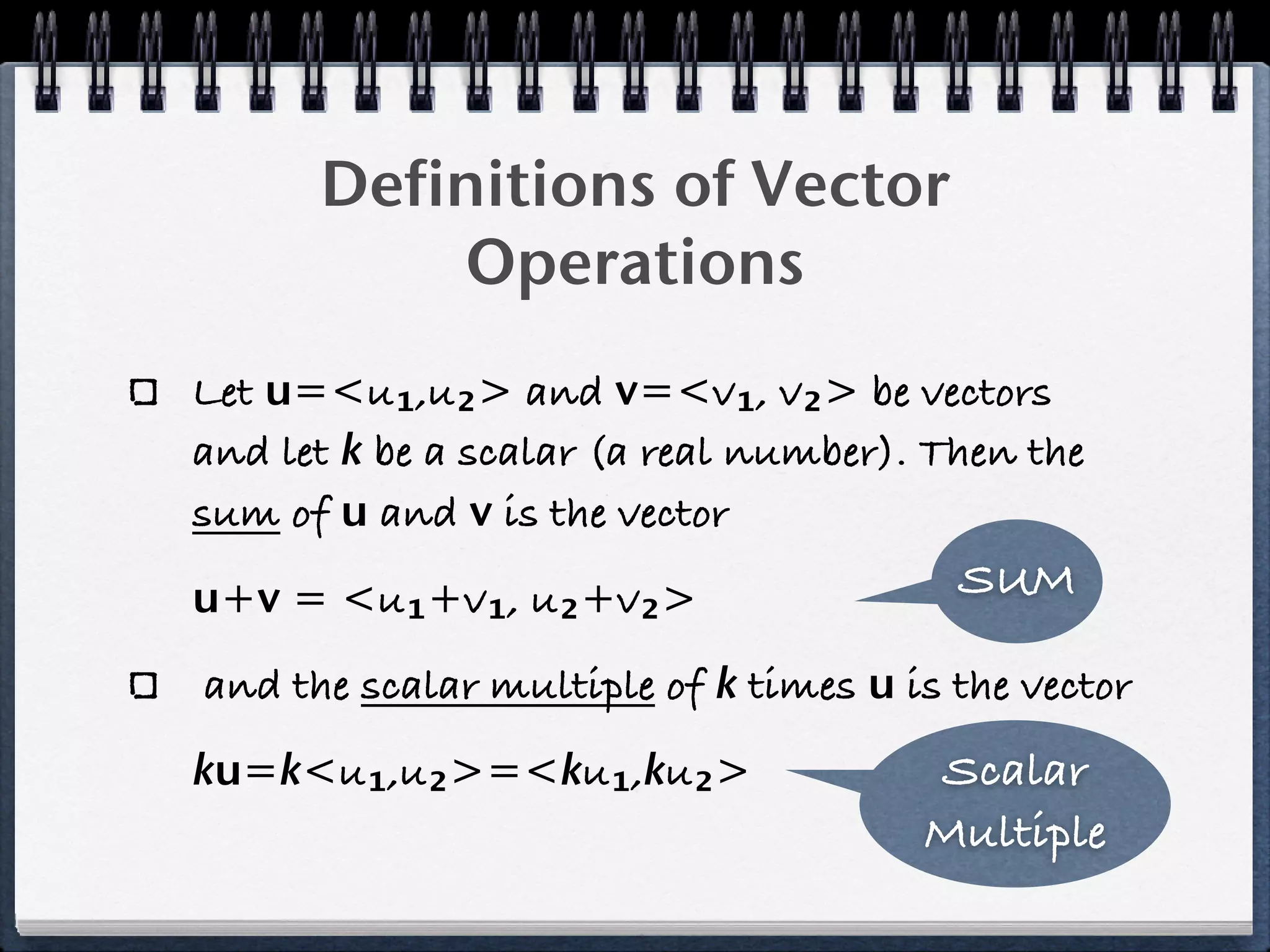 Definitions of Vector Operations

Let $\mathbf{u}=<u_1,u_2>$ and $\mathbf{v}=<v_1, v_2>$ be vectors and let $k$ be a scalar (a real number). Then the sum of $\mathbf{u}$ and $\mathbf{v}$ is the vector

$\mathbf{u}+\mathbf{v} = <u_1+v_1, u_2+v_2>$

SUM

and the scalar multiple of $k$ times $\mathbf{u}$ is the vector

$k\mathbf{u}=k<u_1,u_2>=<ku_1,ku_2>$

Scalar Multiple